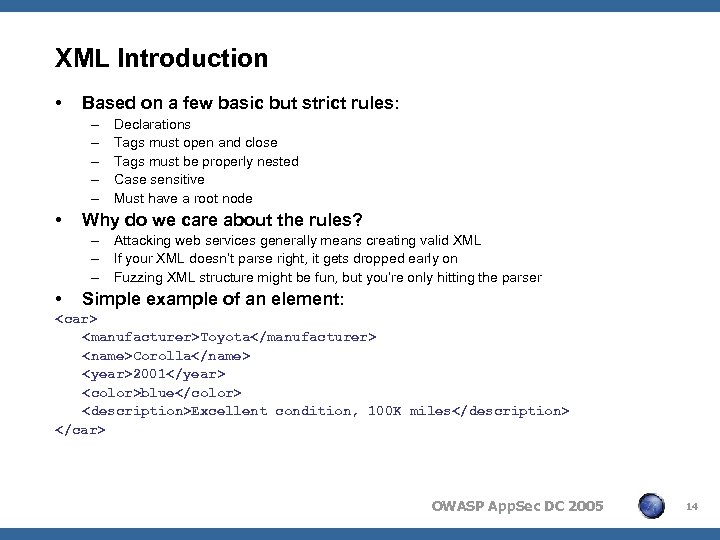 XML Introduction

• Based on a few basic but strict rules:
– Declarations
– Tags must open and close
– Tags must be properly nested
– Case sensitive
– Must have a root node

• Why do we care about the rules?
– Attacking web services generally means creating valid XML
– If your XML doesn't parse right, it gets dropped early on
– Fuzzing XML structure might be fun, but you're only hitting the parser

• Simple example of an element:
<car>
<manufacturer>Toyota</manufacturer>
<name>Corolla</name>
<year>2001</year>
<color>blue</color>
<description>Excellent condition, 100K miles</description>
</car>

OWASP AppSec DC 2005

14